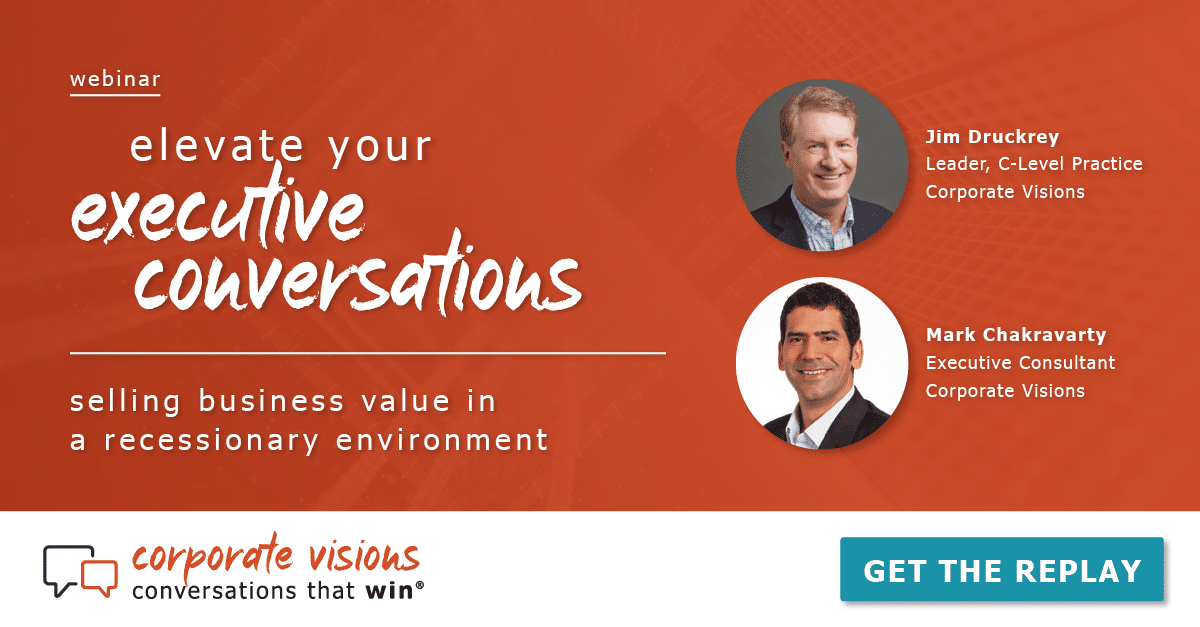 webinar

elevate your executive conversations

selling business value in a recessionary environment

Jim Druckrey
Leader, C-Level Practice
Corporate Visions

Mark Chakravarty
Executive Consultant
Corporate Visions

corporate visions
conversations that win®

GET THE REPLAY